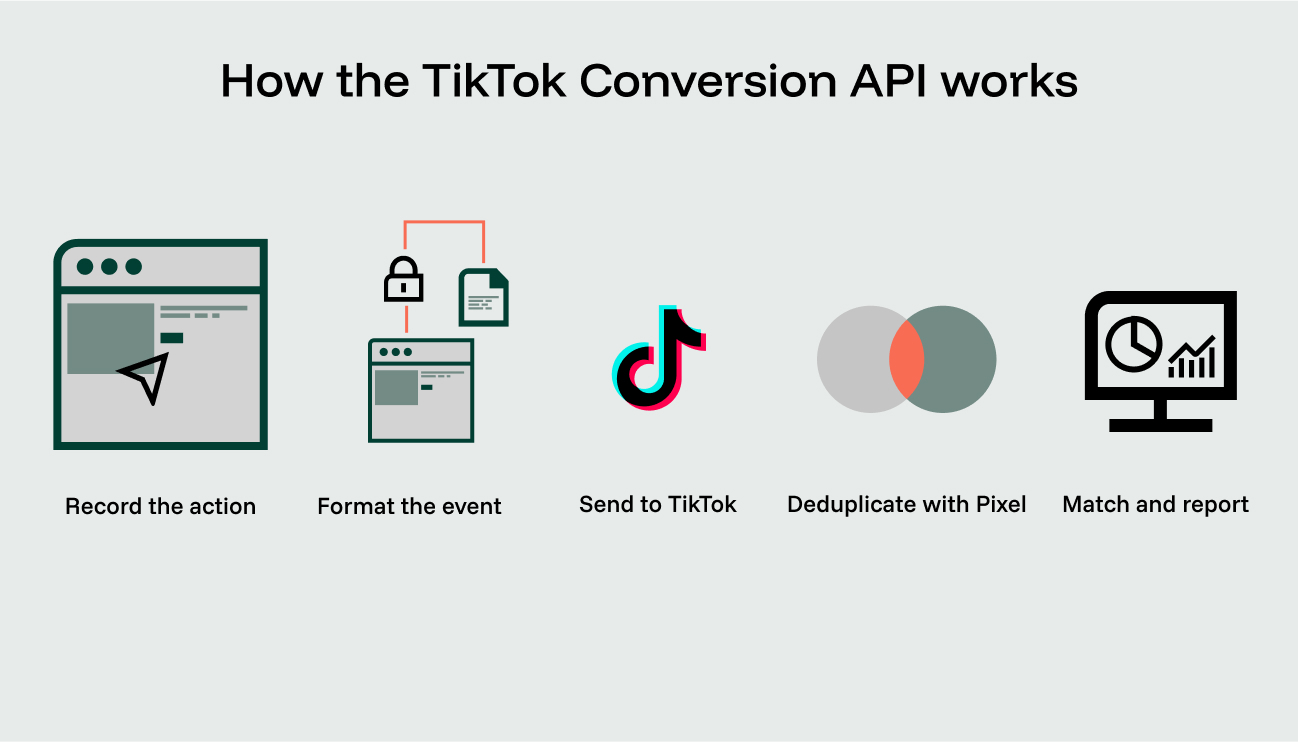 How the TikTok Conversion API works

Record the action

Format the event

Send to TikTok

Deduplicate with Pixel

Match and report